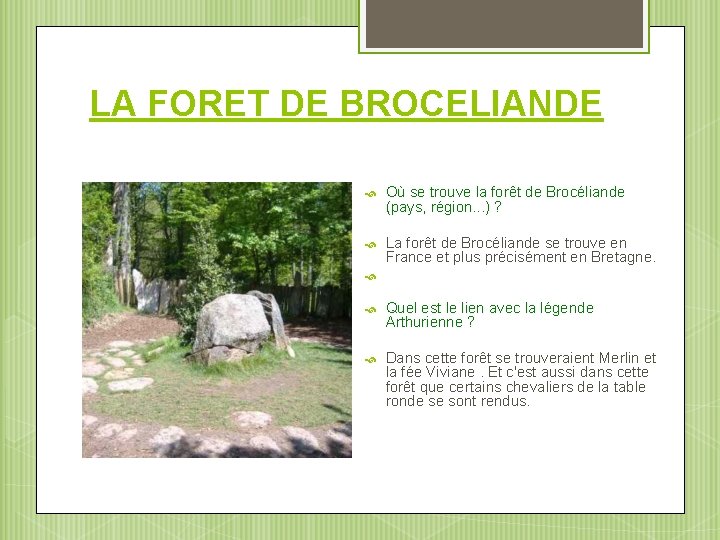 LA FORET DE BROCELIANDE

Où se trouve la forêt de Brocéliande (pays, région...) ?

La forêt de Brocéliande se trouve en France et plus précisément en Bretagne.

Quel est le lien avec la légende Arthurienne ?

Dans cette forêt se trouveraient Merlin et la fée Viviane . Et c'est aussi dans cette forêt que certains chevaliers de la table ronde se sont rendus.